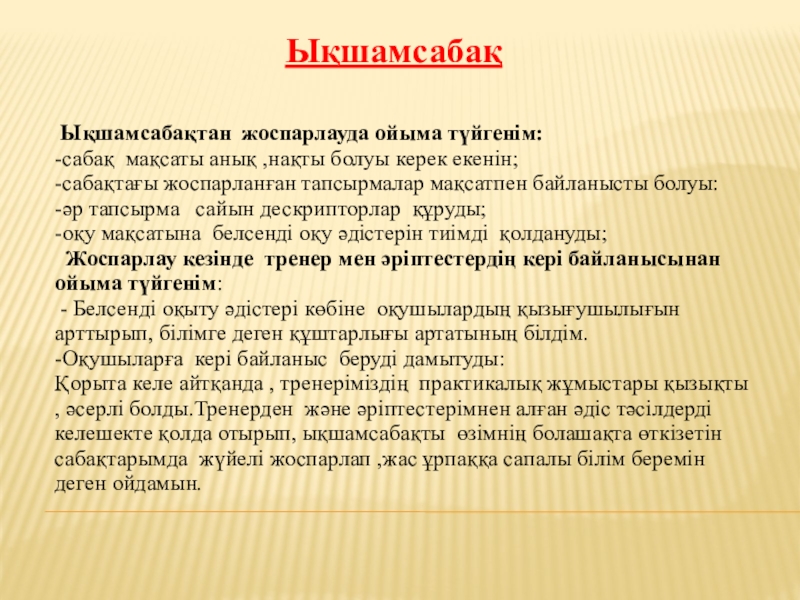 Ықшамсабақ

Ықшамсабақтан жоспарлауда ойыма түйгенім:
-сабақ мақсаты анық ,нақты болуы керек екенін;
-сабақтағы жоспарланған тапсырмалар мақсатпен байланысты болуы:
-әр тапсырма сайын дескрипторлар құруды;
-оқу мақсатына белсенді оқу әдістерін тиімді қолдануды;

Жоспарлау кезінде тренер мен әріптестердің кері байланысынан ойыма түйгенім:
- Белсенді оқыту әдістері көбіне оқушылардың қызығушылығын арттырып, білімге деген құштарлығы артатының білдім.
-Оқушыларға кері байланыс беруді дамытуды:
Қорыта келе айтқанда , тренеріміздің практикалық жұмыстары қызықты , әсерлі болды.Тренерден және әріптестерімнен алған әдіс тәсілдерді келешекте қолда отырып, ықшамсабақты өзімнің болашақта өткізетін сабақтарымда жүйелі жоспарлап ,жас ұрпаққа сапалы білім беремін деген ойдамын.